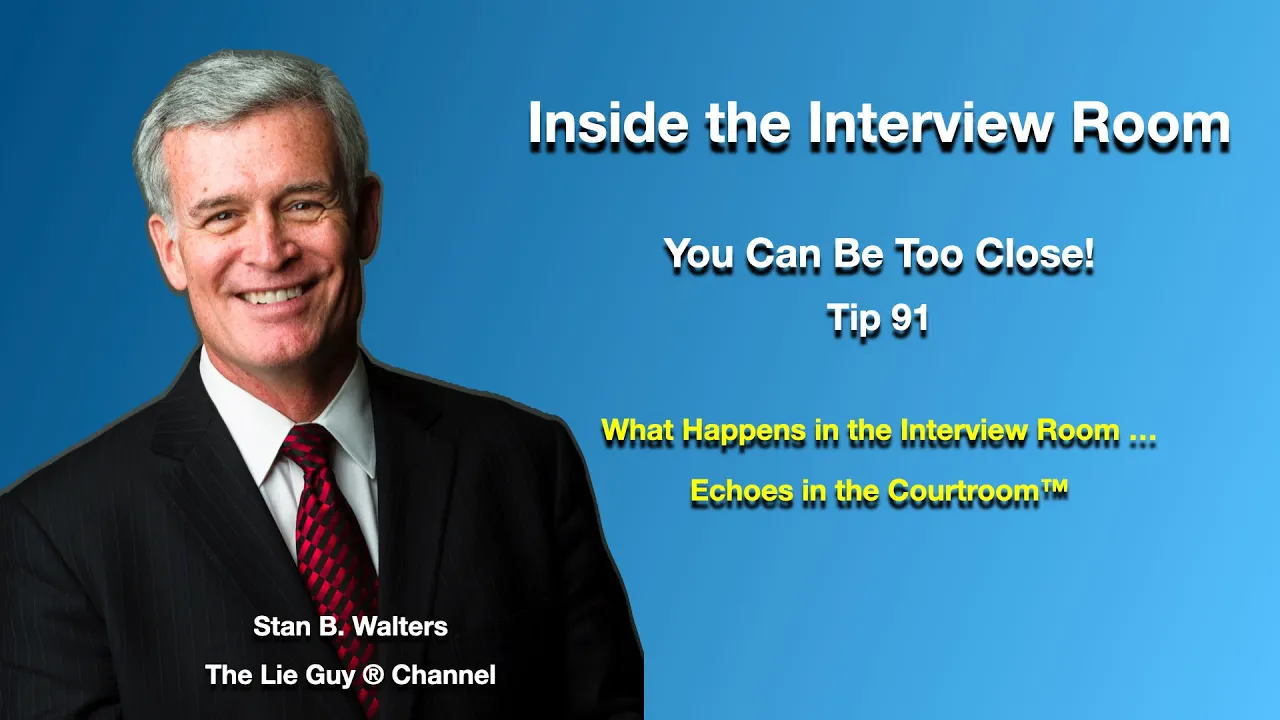 Inside the Interview Room

You Can Be Too Close!

Tip 91

What Happens in the Interview Room ...

Echoes in the Courtroom™

Stan B. Walters

The Lie Guy ® Channel